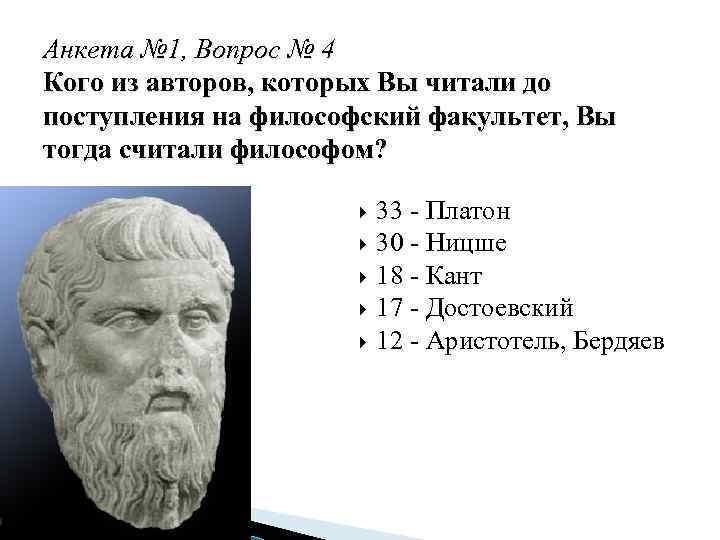 Анкета №1, Вопрос № 4
Кого из авторов, которых Вы читали до поступления на философский факультет, Вы тогда считали философом?

33 - Платон
30 - Ницше
18 - Кант
17 - Достоевский
12 - Аристотель, Бердяев